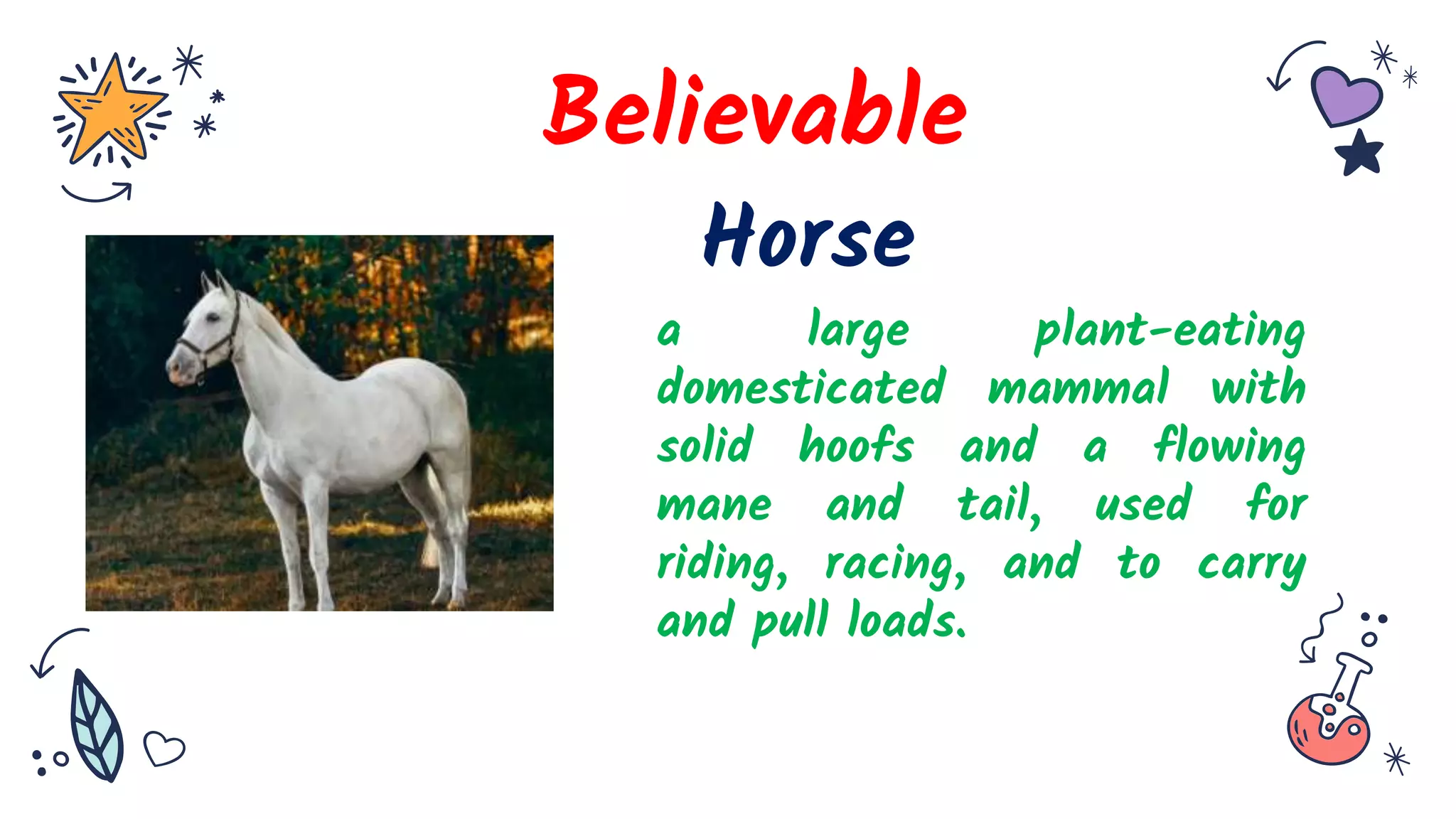 Believable

Horse

a large plant-eating domesticated mammal with solid hoofs and a flowing mane and tail, used for riding, racing, and to carry and pull loads.